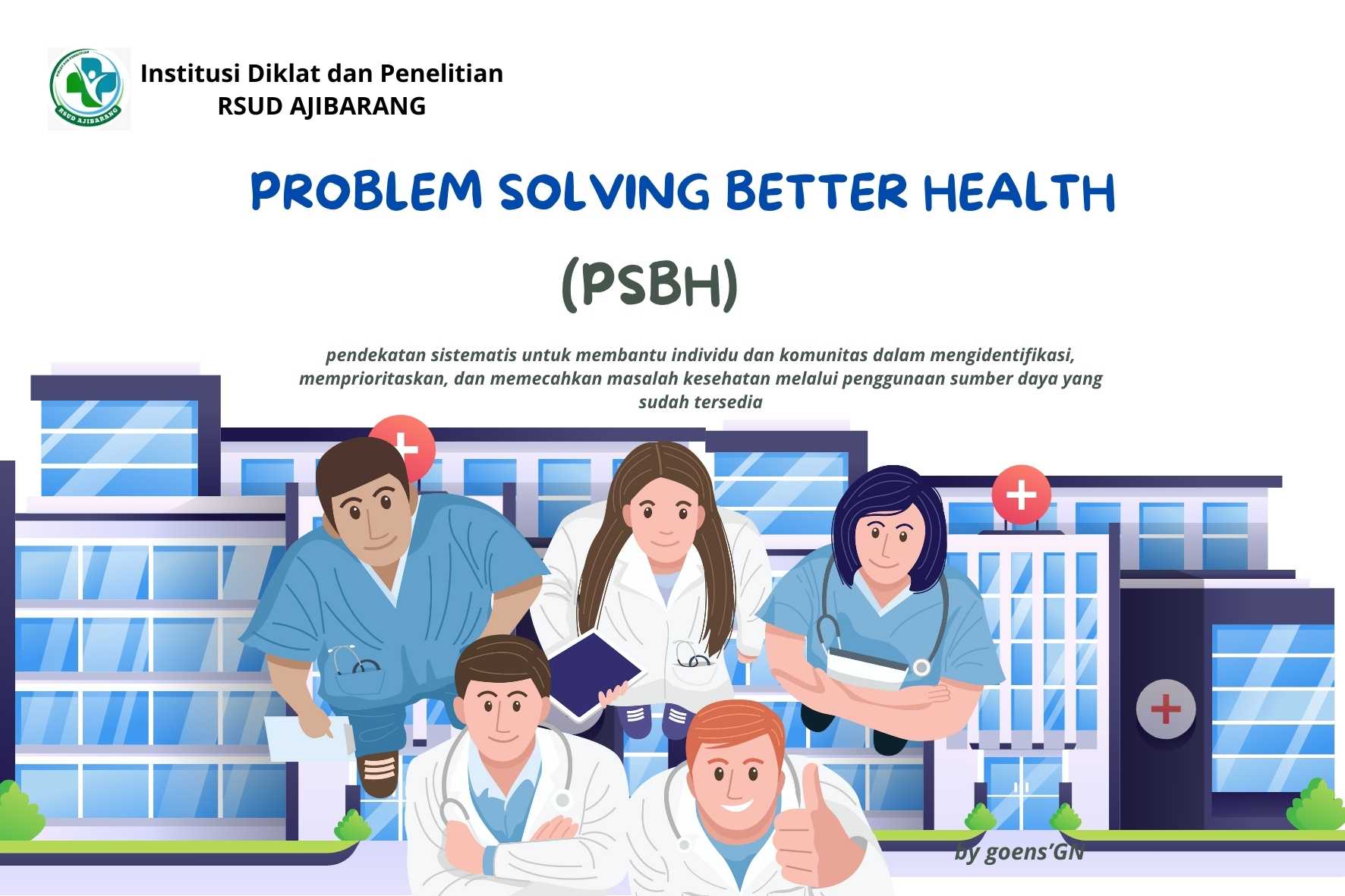 RSUD AJIBARANG

Institusi Diklat dan Penelitian
RSUD AJIBARANG

PROBLEM SOLVING BETTER HEALTH

(PSBH)

pendekatan sistematis untuk membantu individu dan komunitas dalam mengidentifikasi, memprioritaskan, dan memecahkan masalah kesehatan melalui penggunaan sumber daya yang sudah tersedia

by goens'GN